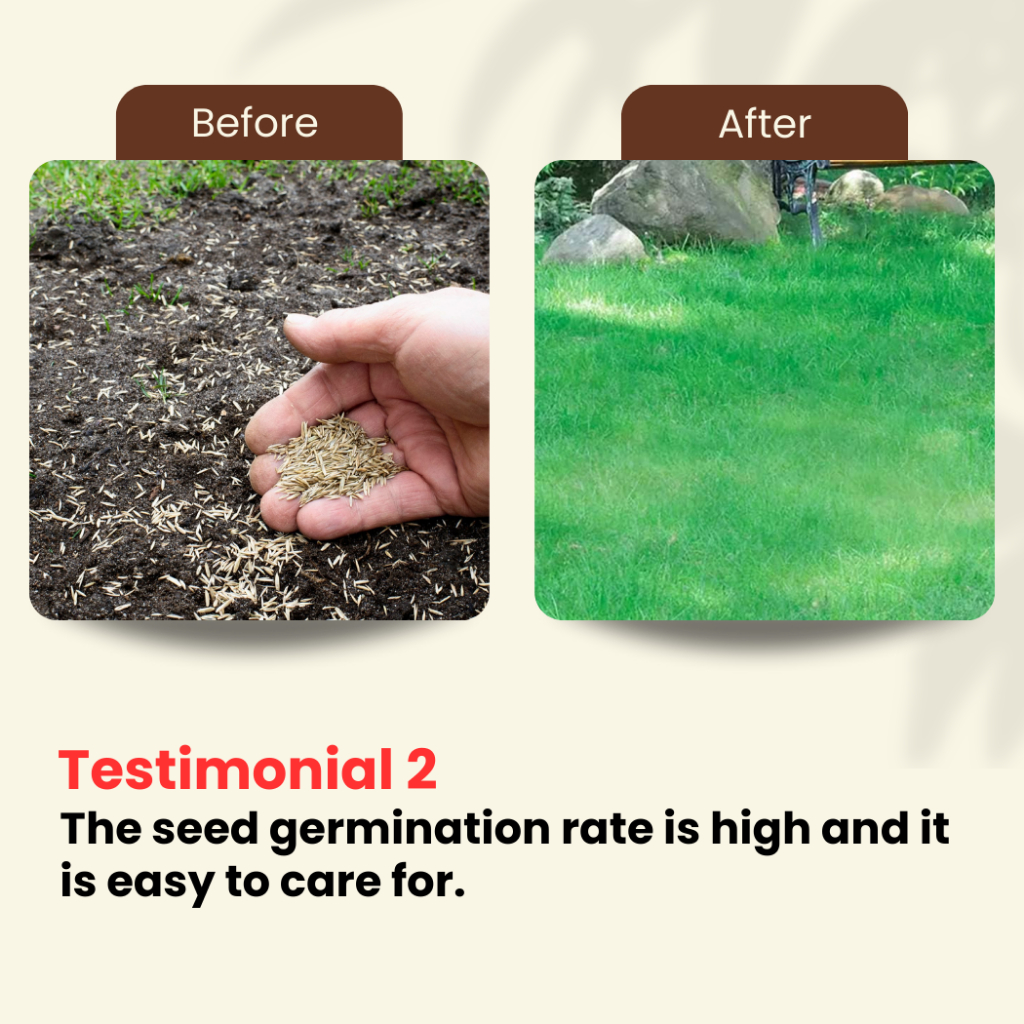 Before

After

Testimonial 2

The seed germination rate is high and it is easy to care for.